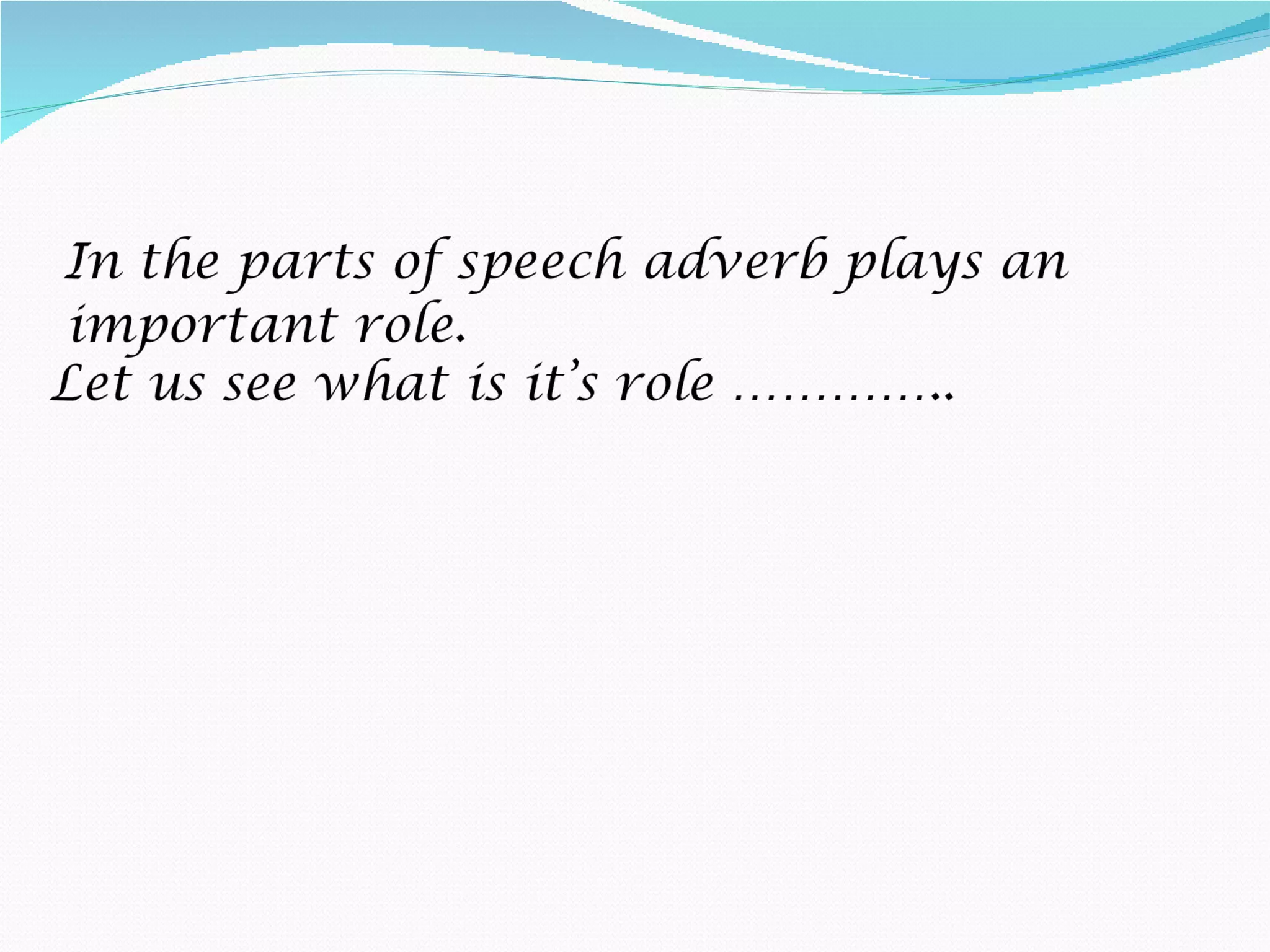 In the parts of speech adverb plays an important role.
Let us see what is it's role …………..